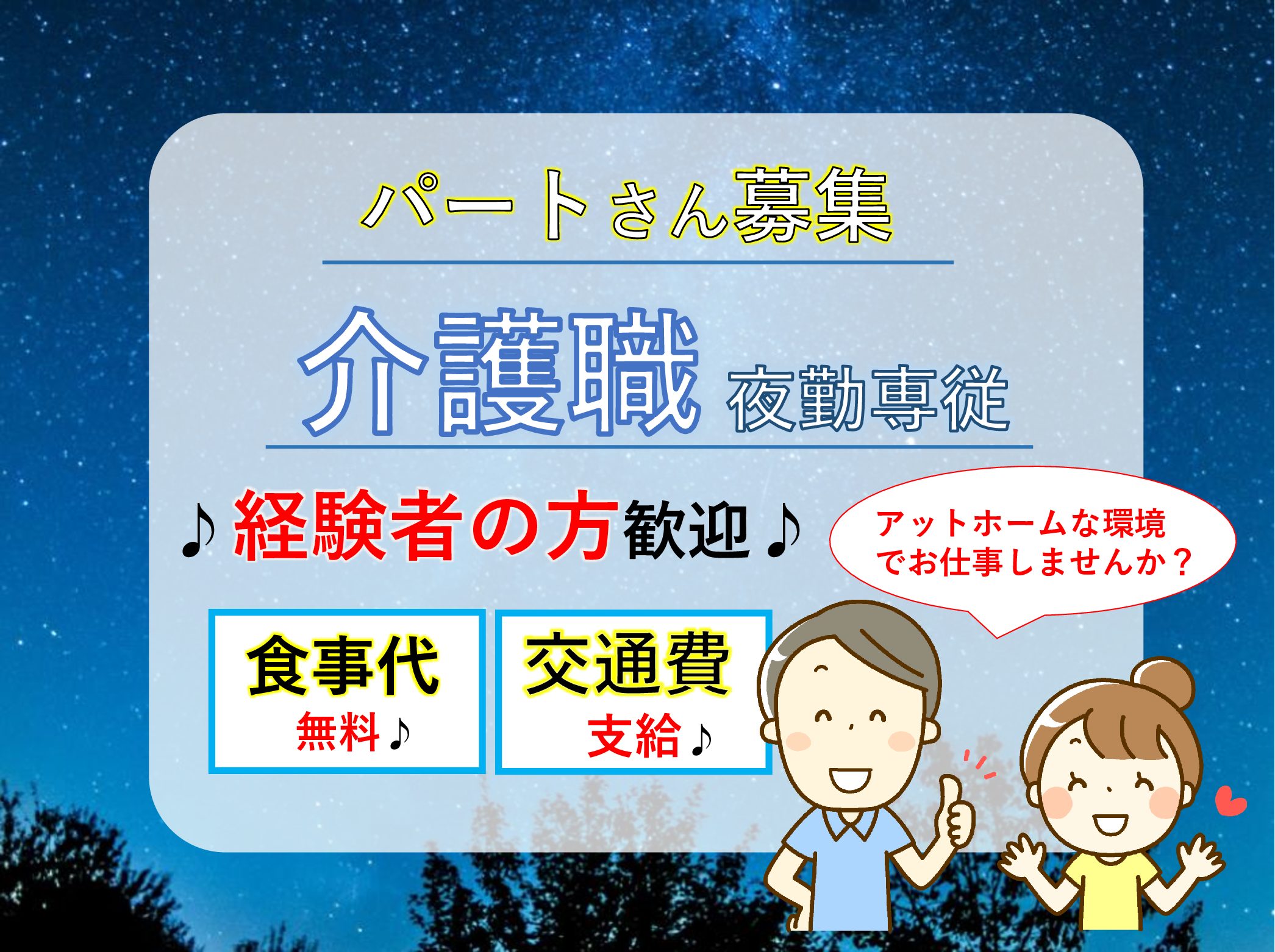 パートさん募集

介護職 夜勤専従

♪経験者の方歓迎♪

アットホームな環境でお仕事しませんか？

食事代
無料♪

交通費
支給♪